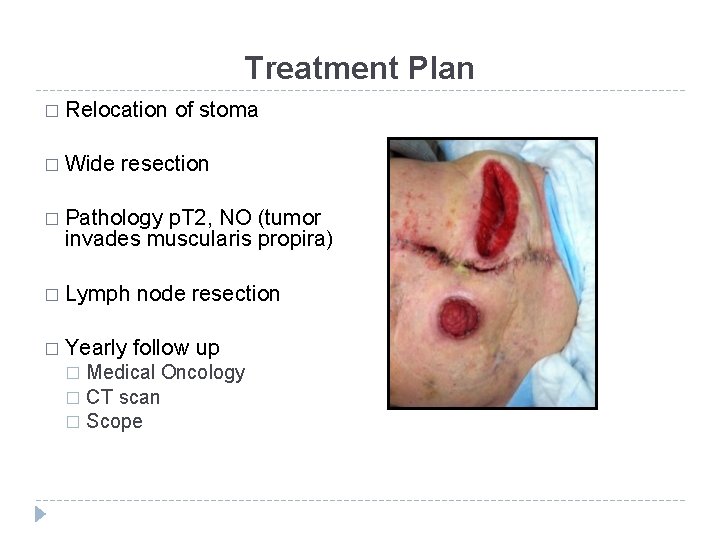 Treatment Plan

☐ Relocation of stoma

☐ Wide resection

☐ Pathology pT2, NO (tumor invades muscularis propira)

☐ Lymph node resection

☐ Yearly follow up
☐ Medical Oncology
☐ CT scan
☐ Scope